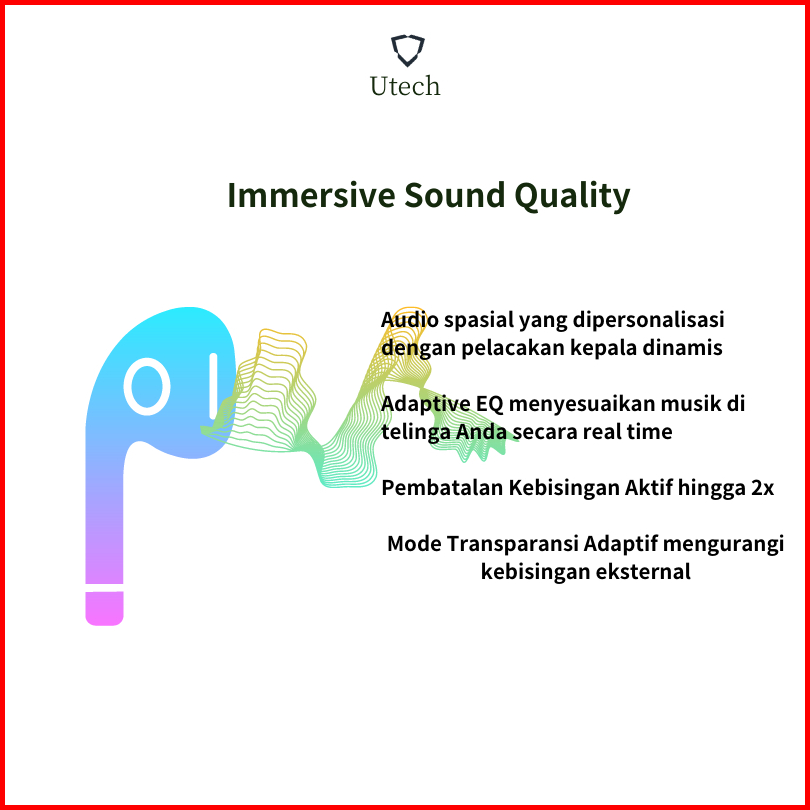 Utech

Immersive Sound Quality

Audio spasial yang dipersonalisasi dengan pelacakan kepala dinamis

Adaptive EQ menyesuaikan musik di telinga Anda secara real time

Pembatalan Kebisingan Aktif hingga 2x

Mode Transparansi Adaptif mengurangi kebisingan eksternal